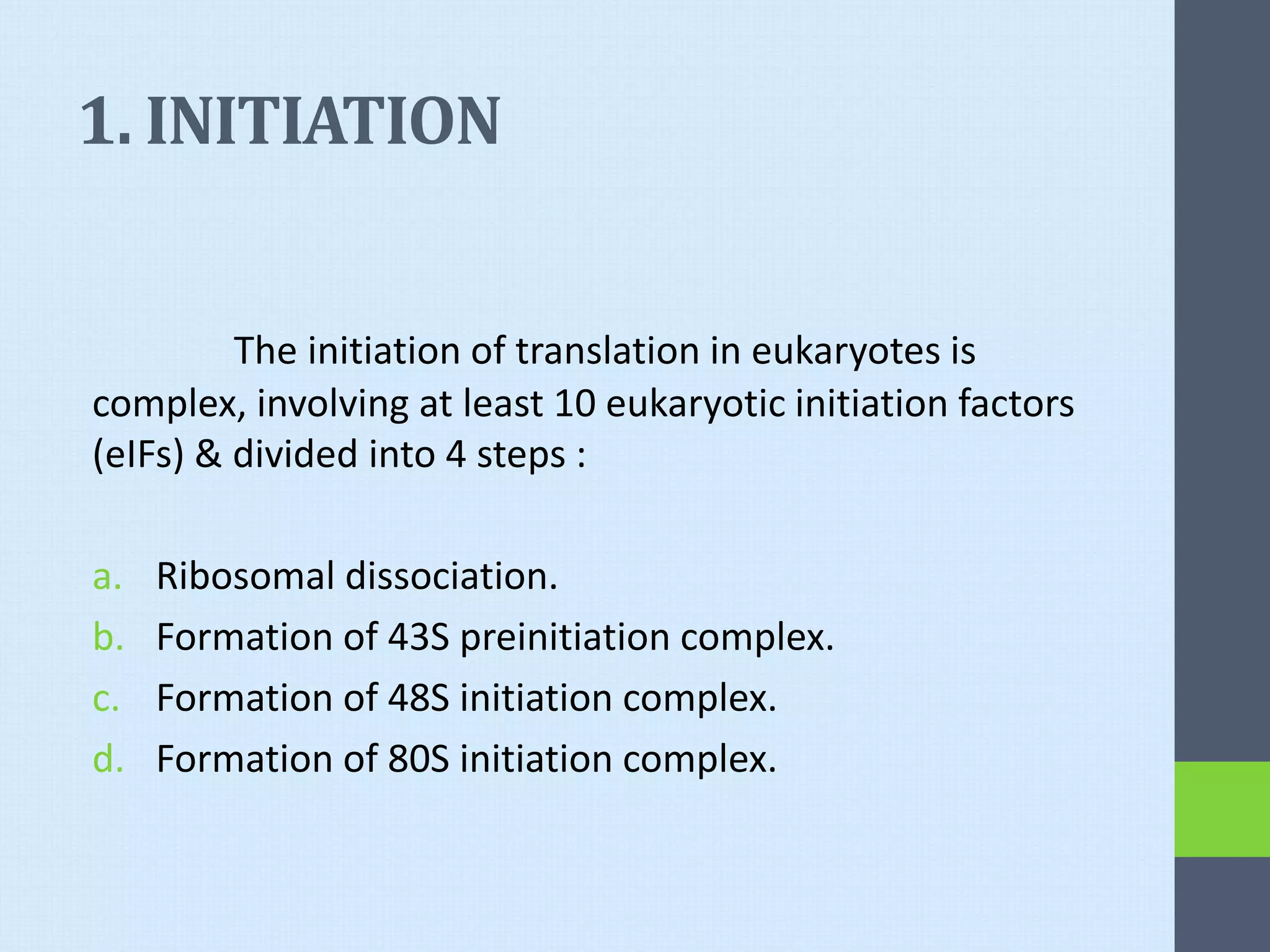 1. INITIATION

The initiation of translation in eukaryotes is complex, involving at least 10 eukaryotic initiation factors (eIFs) & divided into 4 steps :

a. Ribosomal dissociation.
b. Formation of 43S preinitiation complex.
c. Formation of 48S initiation complex.
d. Formation of 80S initiation complex.